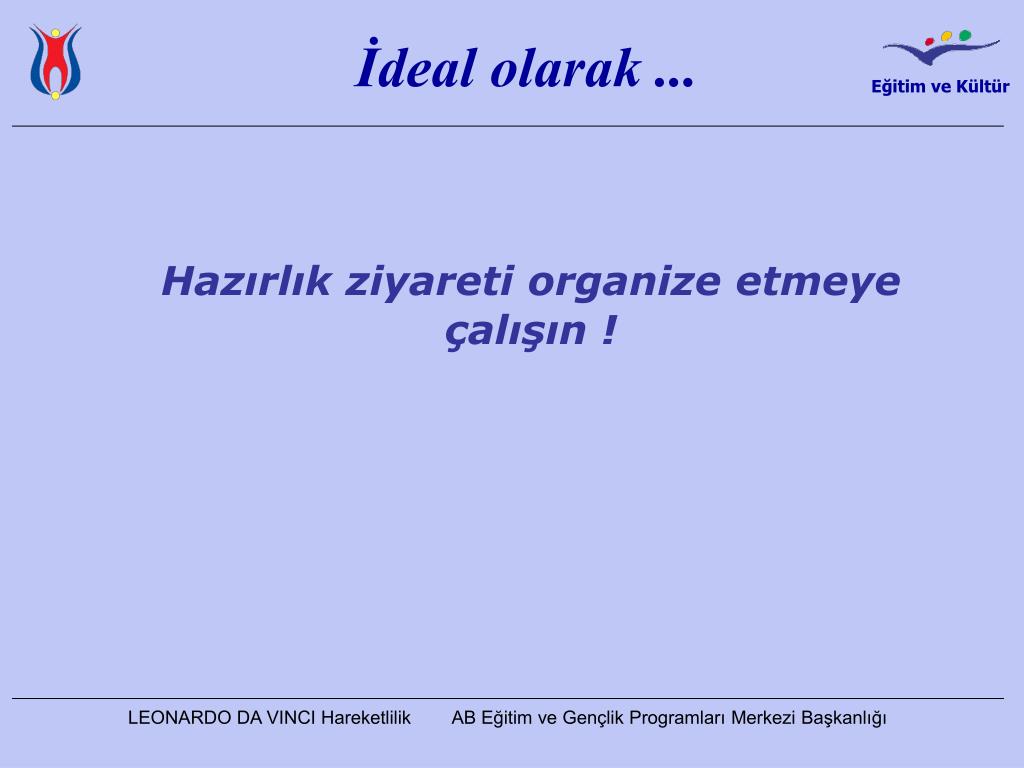 İdeal olarak ...

Eğitim ve Kültür

Hazırlık ziyareti organize etmeye çalışın !

LEONARDO DA VINCI Hareketlilik AB Eğitim ve Gençlik Programları Merkezi Başkanlığı